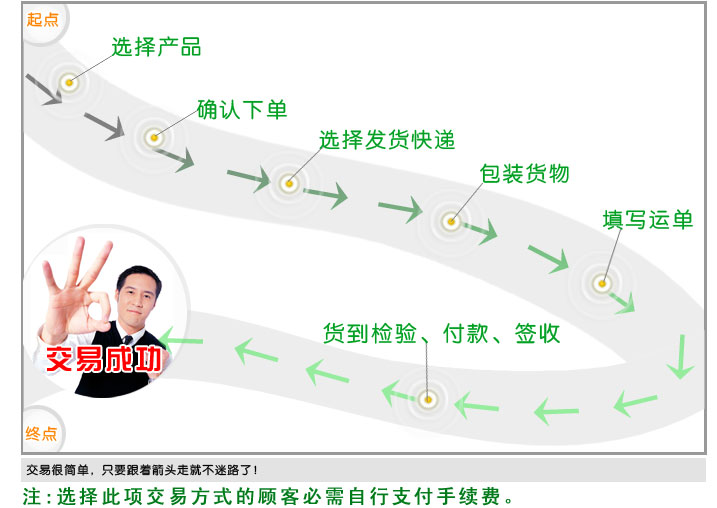 起点

选择产品

确认下单

选择发货快递

包装货物

填写运单

货到检验、付款、签收

交易成功

终点

交易很简单，只要跟着箭头走就不迷路了！

注：选择此项交易方式的顾客必需自行支付手续费。